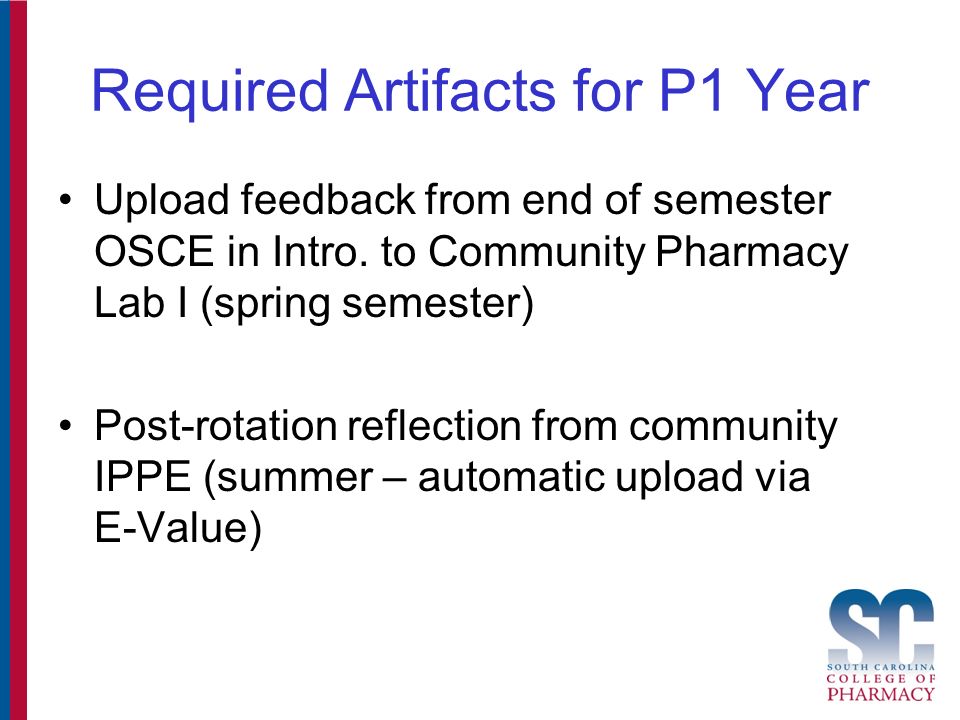 Required Artifacts for P1 Year

• Upload feedback from end of semester OSCE in Intro. to Community Pharmacy Lab I (spring semester)

• Post-rotation reflection from community IPPE (summer – automatic upload via E-Value)

SC
SOUTH CAROLINA
COLLEGE OF
PHARMACY